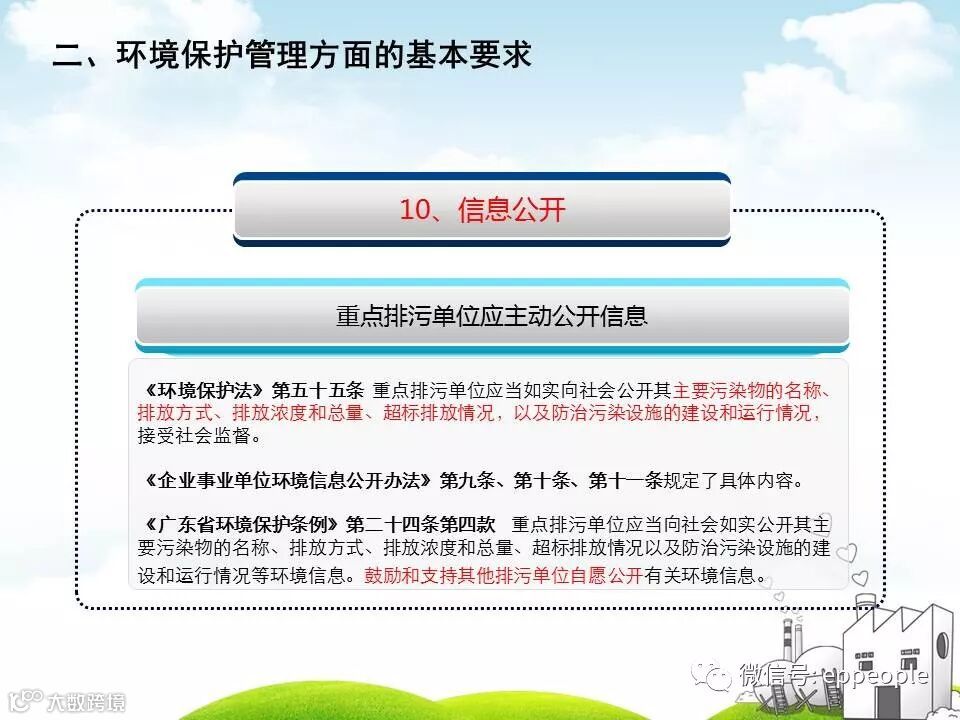 二、环境保护管理方面的基本要求

10、信息公开

重点排污单位应主动公开信息

《环境保护法》第五十五条 重点排污单位应当如实向社会公开其主要污染物的名称、排放方式、排放浓度和总量、超标排放情况，以及防治污染设施的建设和运行情况，接受社会监督。

《企业事业单位环境信息公开办法》第九条、第十条、第十一条规定了具体内容。

《广东省环境保护条例》第二十四条第四款 重点排污单位应当向社会如实公开其主要污染物的名称、排放方式、排放浓度和总量、超标排放情况以及防治污染设施的建设和运行情况等环境信息。鼓励和支持其他排污单位自愿公开有关环境信息。

微信号: eppeople

大数跨境